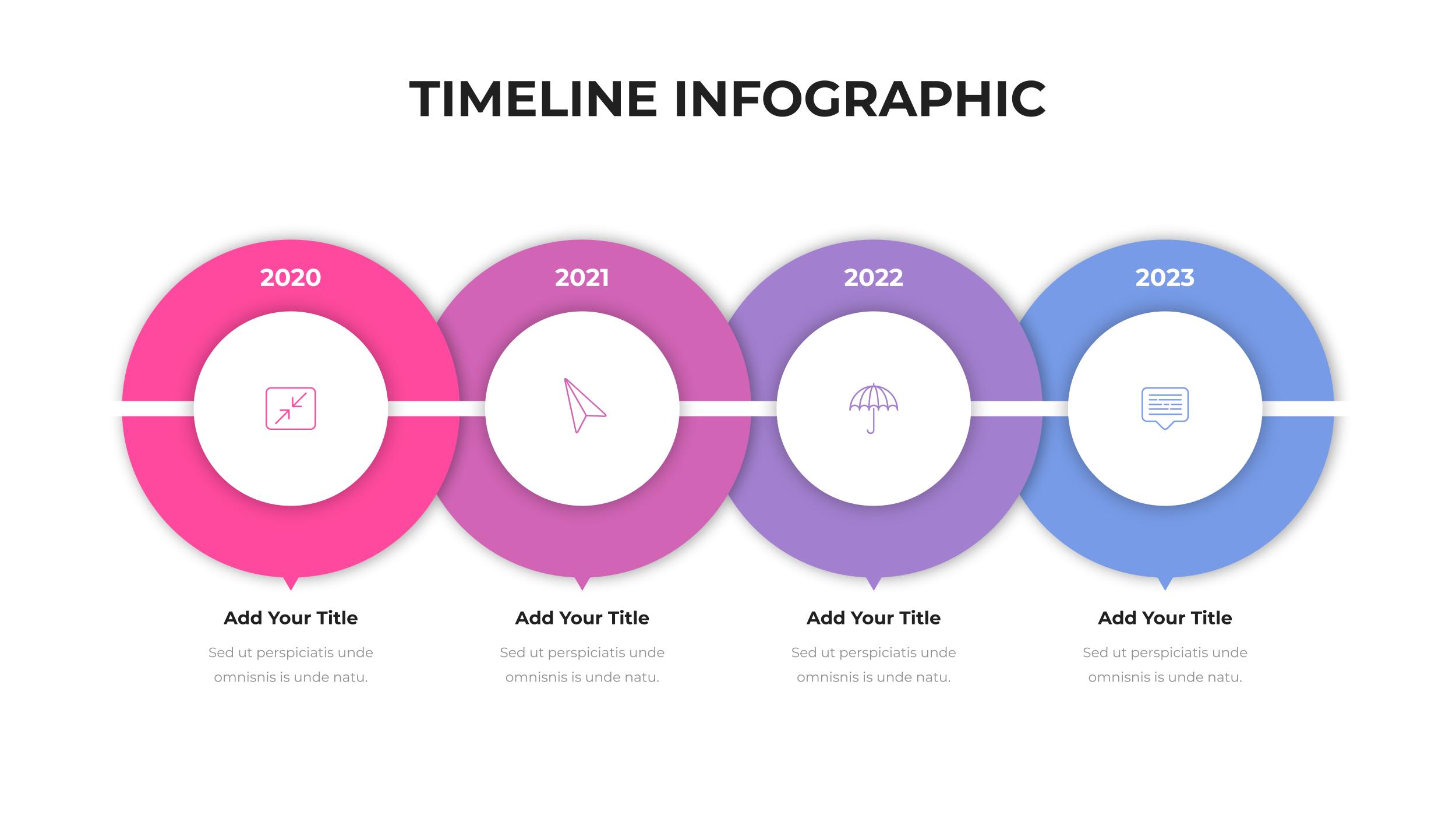 TIMELINE INFOGRAPHIC

2020

Add Your Title

Sed ut perspiciatis unde omnisnis is unde natu.

2021

Add Your Title

Sed ut perspiciatis unde omnisnis is unde natu.

2022

Add Your Title

Sed ut perspiciatis unde omnisnis is unde natu.

2023

Add Your Title

Sed ut perspiciatis unde omnisnis is unde natu.